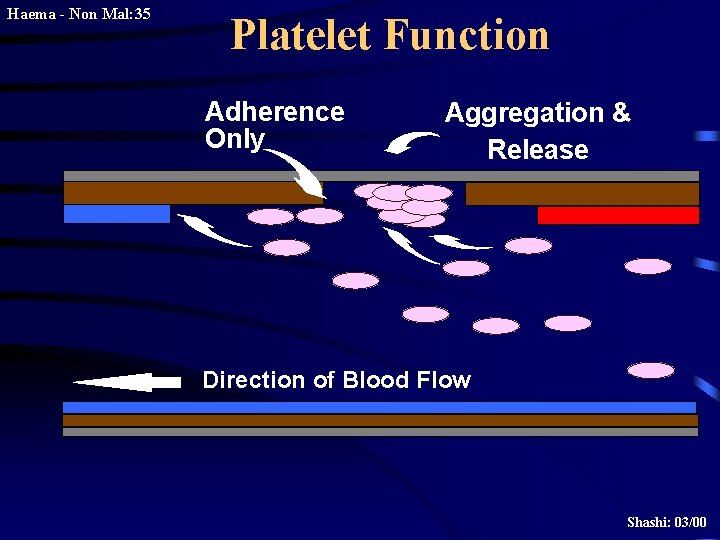 Haema - Non Mal:35

Platelet Function

Adherence Only

Aggregation & Release

Direction of Blood Flow

Shashi: 03/00